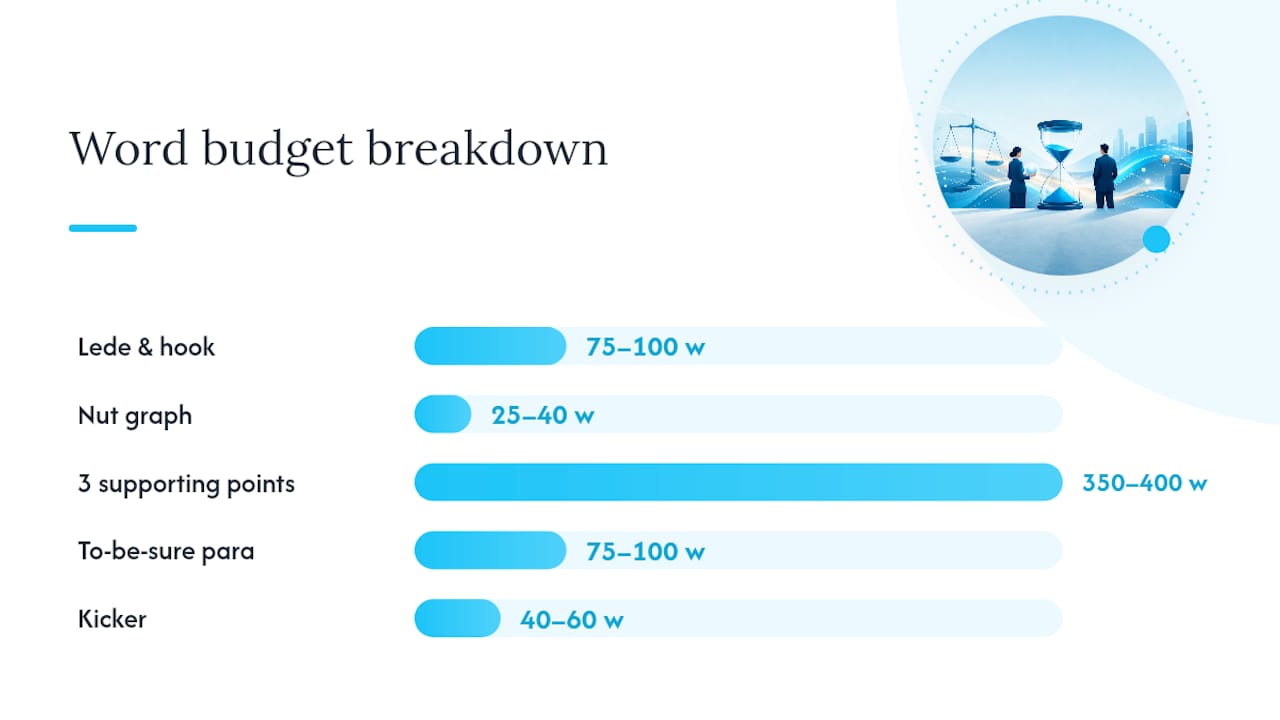 Word budget breakdown

Lede & hook
75–100 w

Nut graph
25–40 w

3 supporting points
350–400 w

To-be-sure para
75–100 w

Kicker
40–60 w